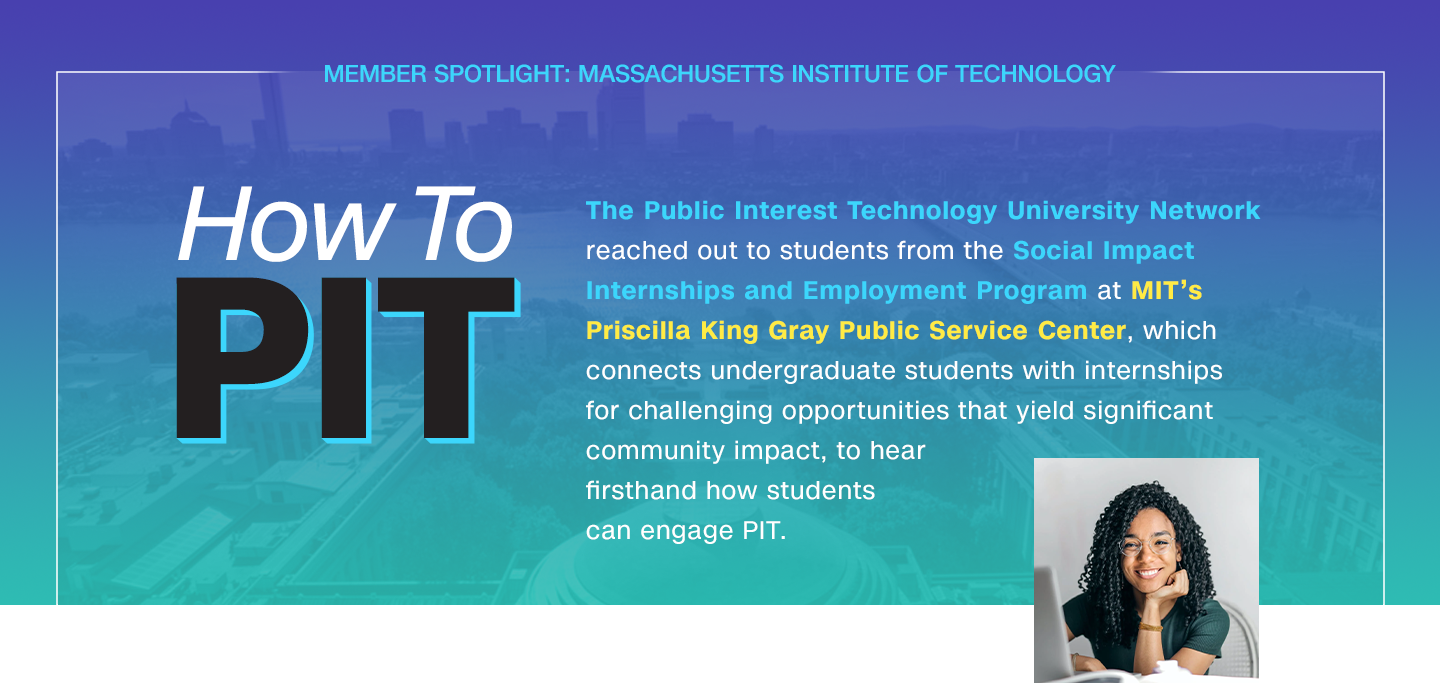 MEMBER SPOTLIGHT: MASSACHUSETTS INSTITUTE OF TECHNOLOGY

How To PIT

The Public Interest Technology University Network reached out to students from the Social Impact Internships and Employment Program at MIT's Priscilla King Gray Public Service Center, which connects undergraduate students with internships for challenging opportunities that yield significant community impact, to hear firsthand how students can engage PIT.